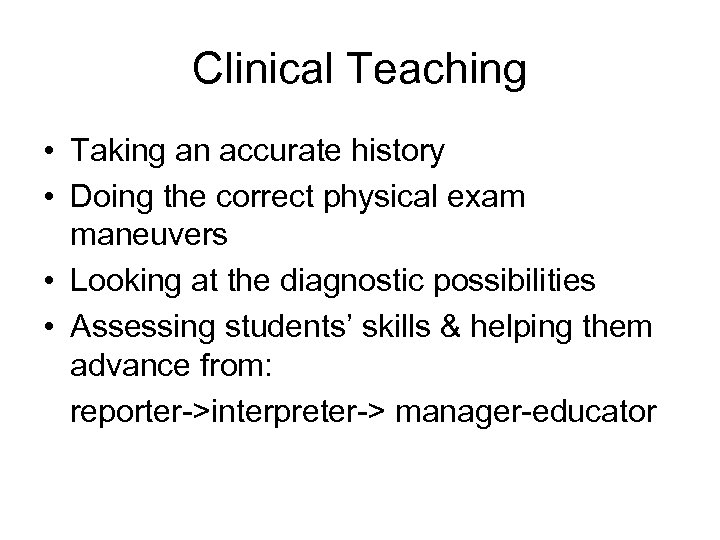 Clinical Teaching

• Taking an accurate history
• Doing the correct physical exam maneuvers
• Looking at the diagnostic possibilities
• Assessing students' skills & helping them advance from:
reporter->interpreter-> manager-educator